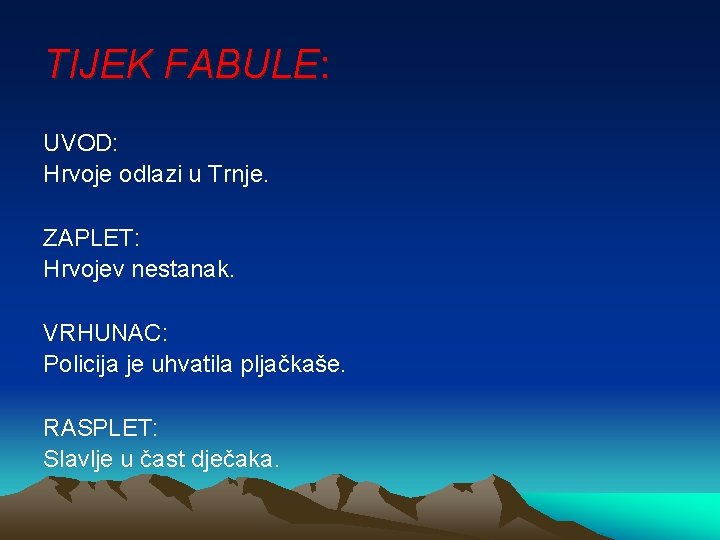 TIJEK FABULE:

UVOD:
Hrvoje odlazi u Trnje.

ZAPLET:
Hrvojev nestanak.

VRHUNAC:
Policija je uhvatila pljačkaše.

RASPLET:
Slavlje u čast dječaka.